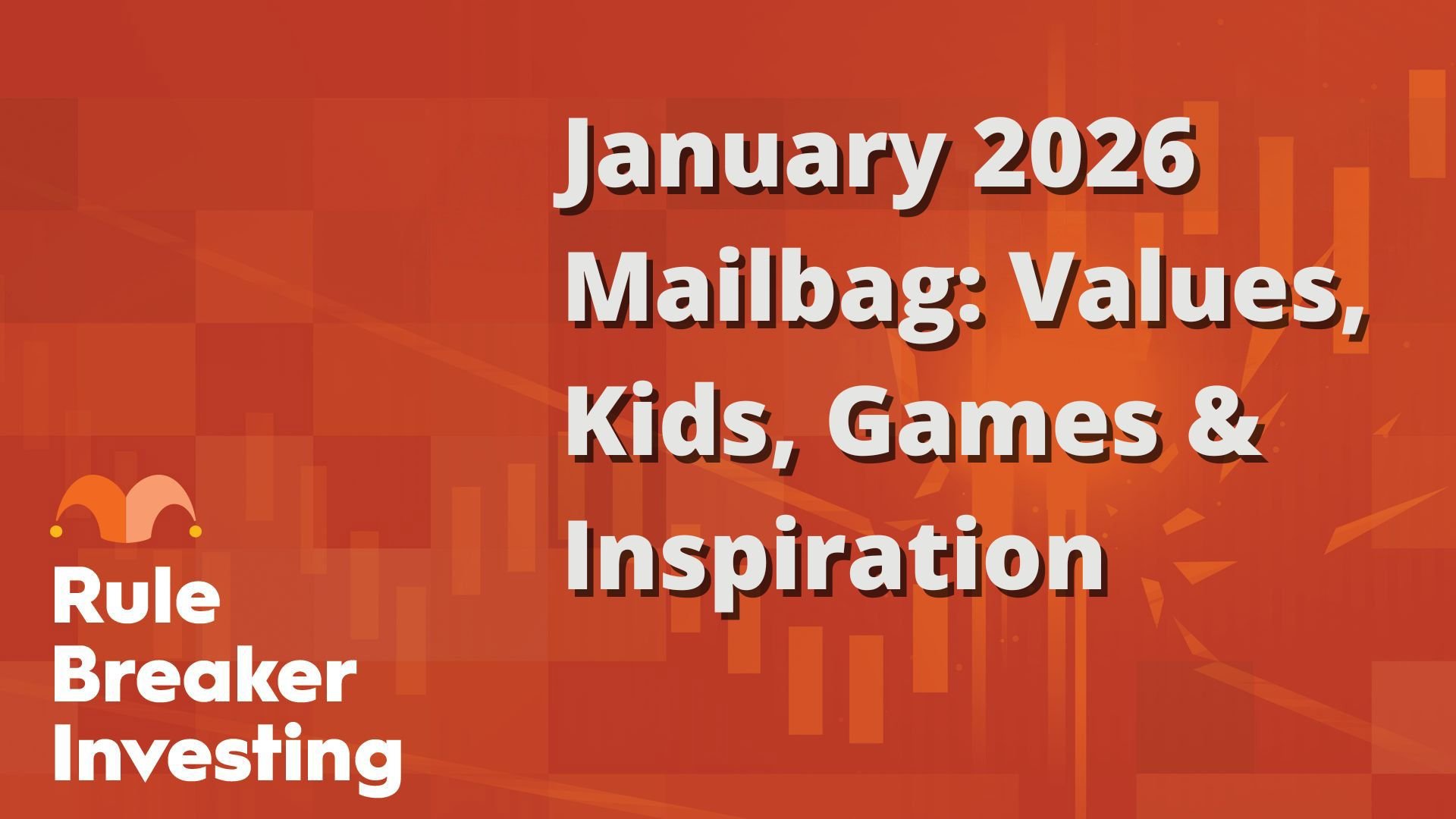 January 2026 Mailbag: Values, Kids, Games & Inspiration

Rule Breaker Investing